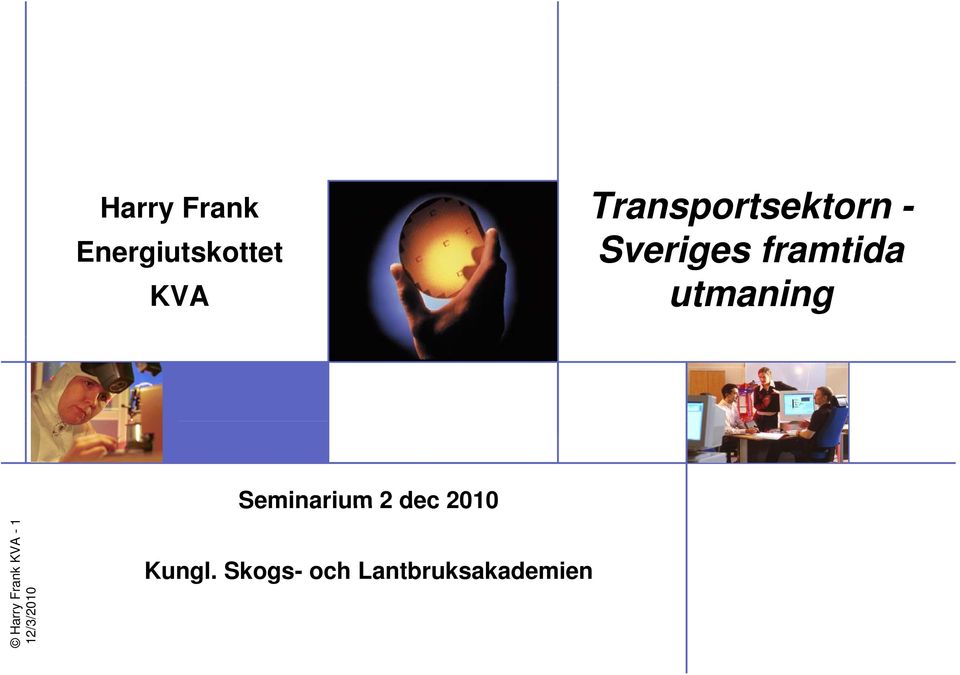 Harry Frank
Energiutskottet
KVA

Transportsektorn - Sveriges framtida utmaning

Seminarium 2 dec 2010

Kungl. Skogs- och Lantbruksakademien

© Harry Frank KVA - 1
12/3/2010